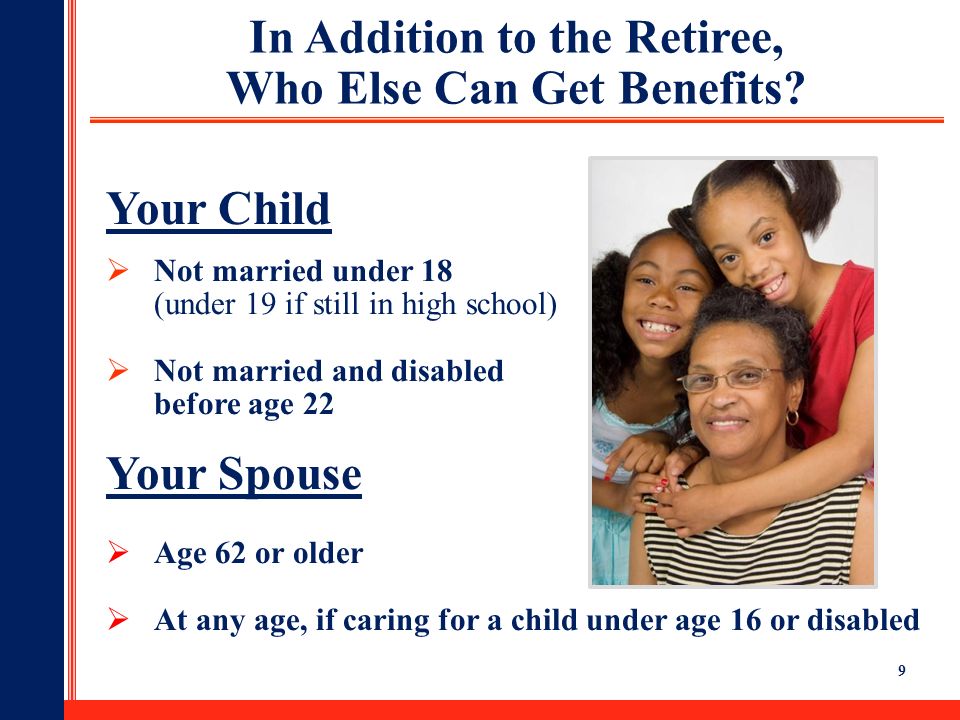 In Addition to the Retiree, Who Else Can Get Benefits?

Your Child

➢ Not married under 18
(under 19 if still in high school)

➢ Not married and disabled before age 22

Your Spouse

➢ Age 62 or older

➢ At any age, if caring for a child under age 16 or disabled

9